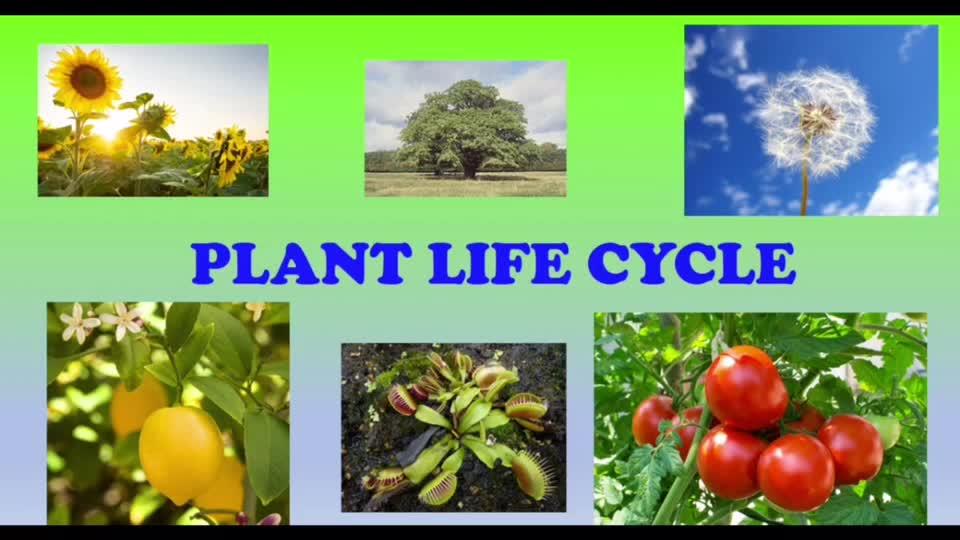 PLANT LIFE CYCLE